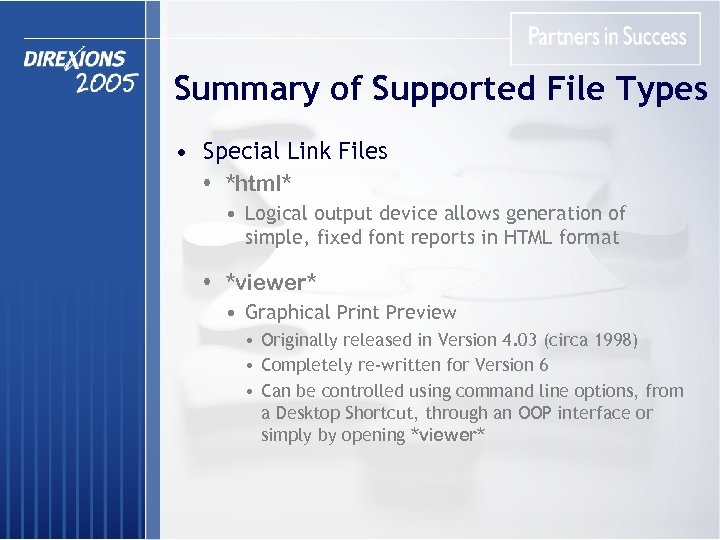 DIREXIONS 2005

Partners in Success

Summary of Supported File Types

• Special Link Files
• \*html\*
• Logical output device allows generation of simple, fixed font reports in HTML format
• \*viewer\*
• Graphical Print Preview
• Originally released in Version 4.03 (circa 1998)
• Completely re-written for Version 6
• Can be controlled using command line options, from a Desktop Shortcut, through an OOP interface or simply by opening \*viewer\*